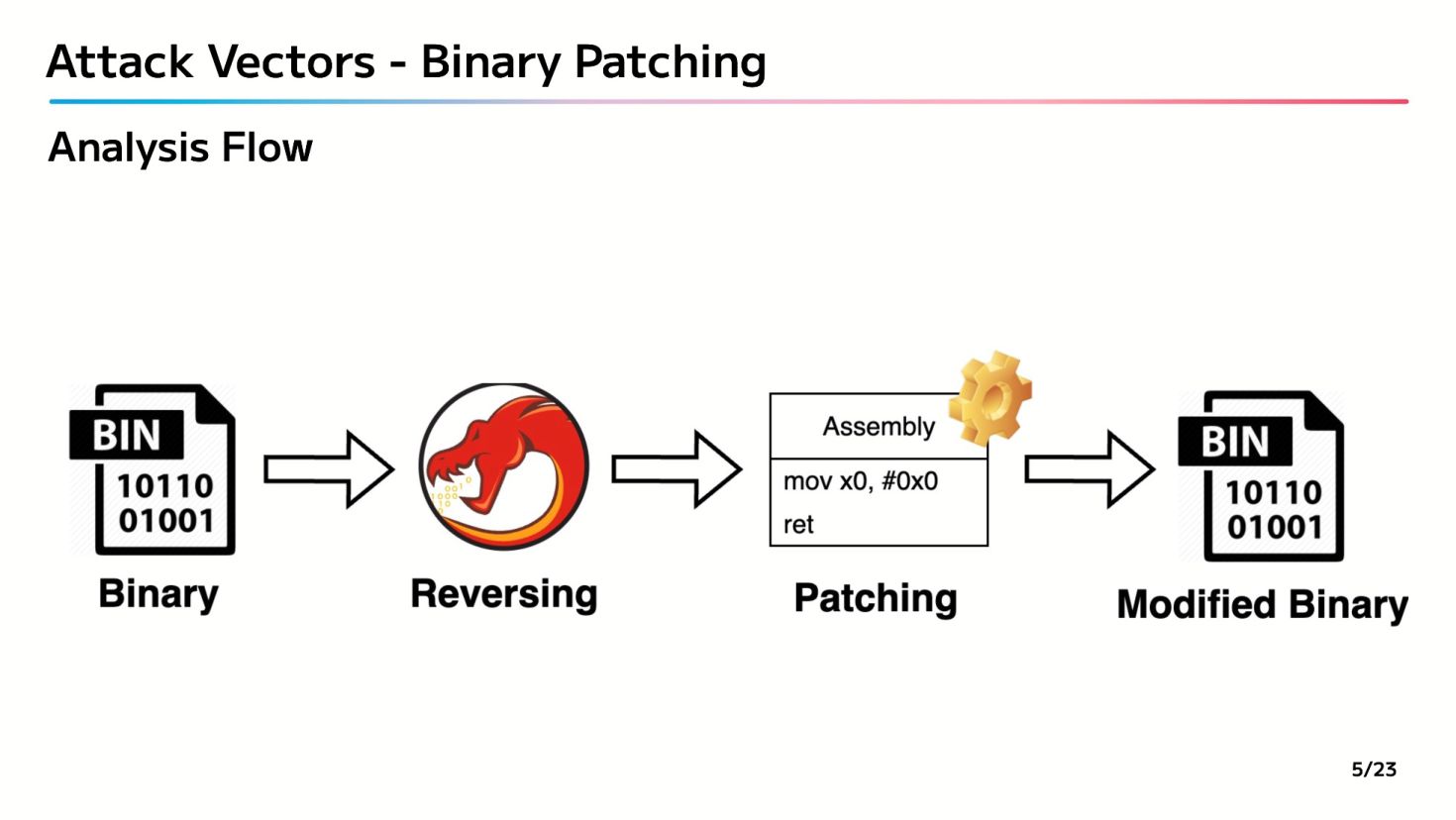 Attack Vectors - Binary Patching

Analysis Flow

BIN
10110
01001

Binary

Reversing

Assembly

mov x0, #0x0
ret

Patching

BIN
10110
01001

Modified Binary

5/23